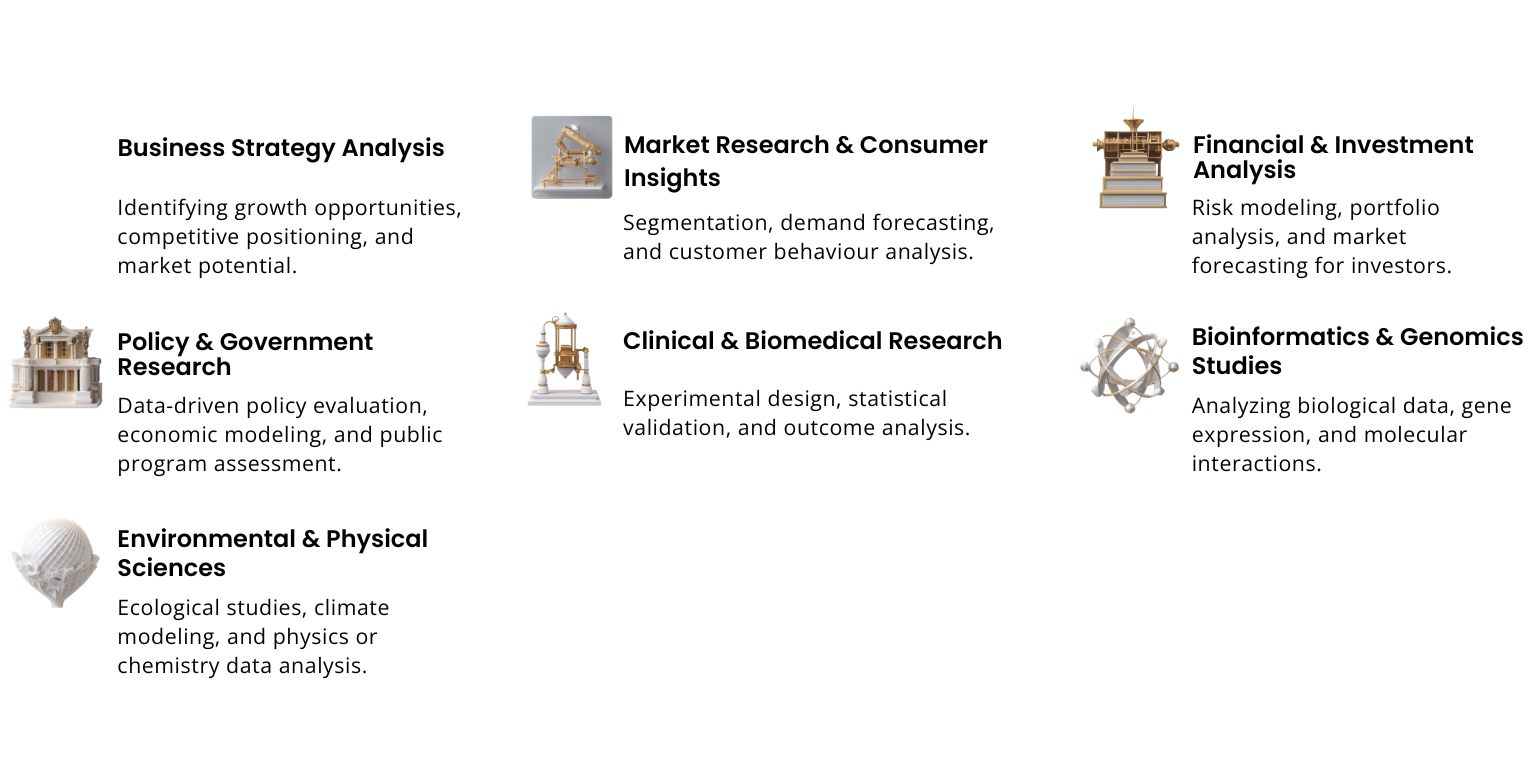 Business Strategy Analysis

Identifying growth opportunities, competitive positioning, and market potential.

Market Research & Consumer Insights

Segmentation, demand forecasting, and customer behaviour analysis.

Financial & Investment Analysis

Risk modeling, portfolio analysis, and market forecasting for investors.

Policy & Government Research

Data-driven policy evaluation, economic modeling, and public program assessment.

Clinical & Biomedical Research

Experimental design, statistical validation, and outcome analysis.

Bioinformatics & Genomics Studies

Analyzing biological data, gene expression, and molecular interactions.

Environmental & Physical Sciences

Ecological studies, climate modeling, and physics or chemistry data analysis.